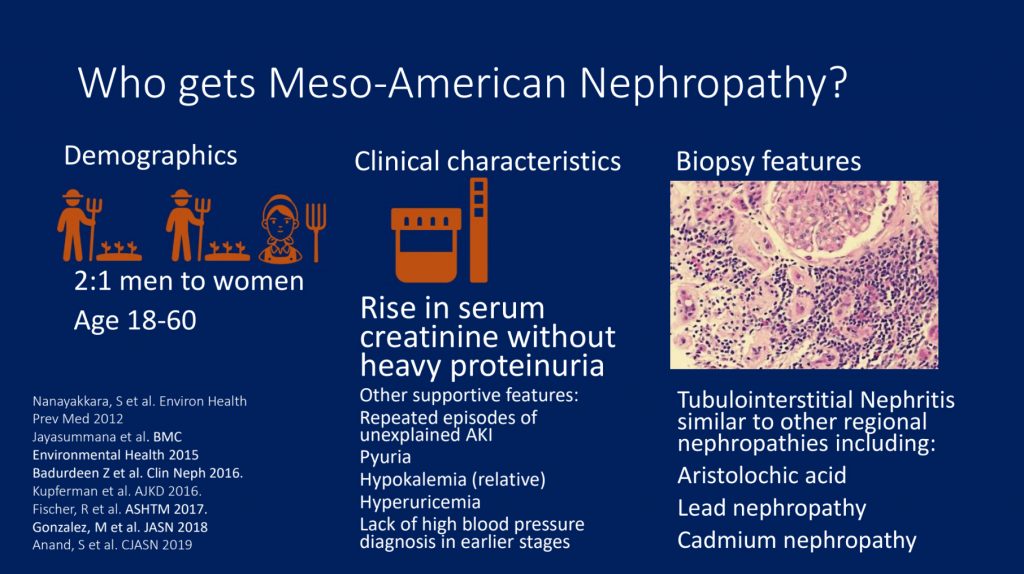 Who gets Meso-American Nephropathy?

Demographics

2:1 men to women

Age 18-60

Nanayakkara, S et al. Environ Health Prev Med 2012
Jayasummana et al. BMC Environmental Health 2015
Badurdeen Z et al. Clin Neph 2016.
Kupferman et al. AJKD 2016.
Fischer, R et al. ASHTM 2017.
Gonzalez, M et al. JASN 2018
Anand, S et al. CJASN 2019

Clinical characteristics

Rise in serum creatinine without heavy proteinuria

Other supportive features:
Repeated episodes of unexplained AKI
Pyuria
Hypokalemia (relative)
Hyperuricemia
Lack of high blood pressure diagnosis in earlier stages

Biopsy features

Tubulointerstitial Nephritis similar to other regional nephropathies including:
Aristolochic acid
Lead nephropathy
Cadmium nephropathy